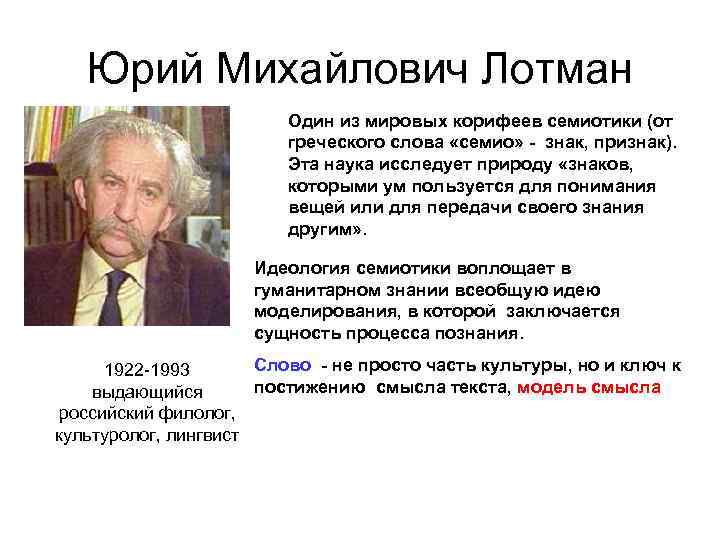 Юрий Михайлович Лотман

Один из мировых корифеев семиотики (от греческого слова «семио» - знак, признак). Эта наука исследует природу «знаков, которыми ум пользуется для понимания вещей или для передачи своего знания другим».

Идеология семиотики воплощает в гуманитарном знании всеобщую идею моделирования, в которой заключается сущность процесса познания.

Слово - не просто часть культуры, но и ключ к постижению смысла текста, модель смысла

1922-1993
выдающийся российский филолог, культуролог, лингвист